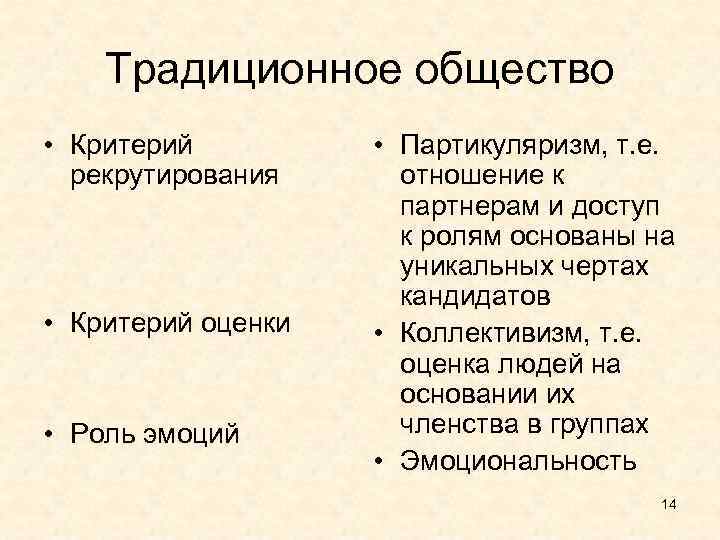 Традиционное общество

• Критерий рекрутирования

• Критерий оценки

• Роль эмоций

• Партикуляризм, т.е. отношение к партнерам и доступ к ролям основаны на уникальных чертах кандидатов

• Коллективизм, т.е. оценка людей на основании их членства в группах

• Эмоциональность

14